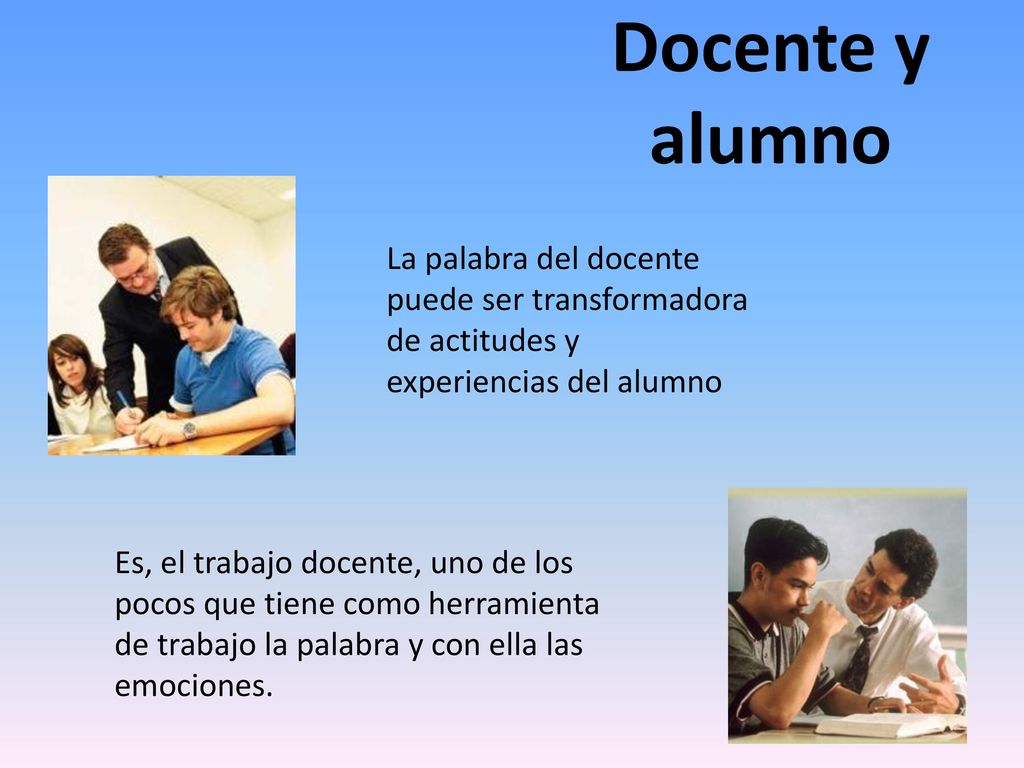 Docente y alumno

La palabra del docente puede ser transformadora de actitudes y experiencias del alumno

Es, el trabajo docente, uno de los pocos que tiene como herramienta de trabajo la palabra y con ella las emociones.